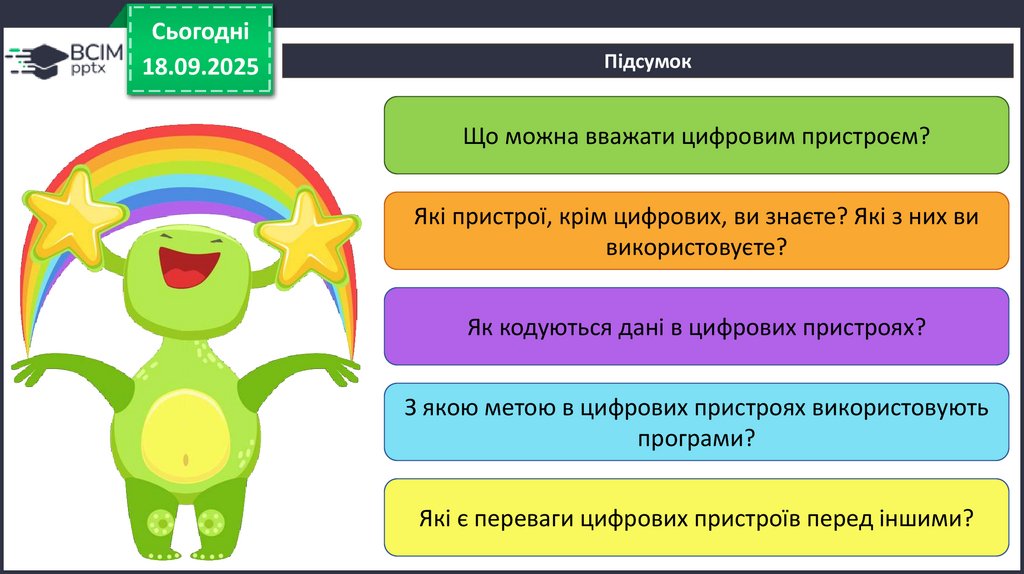 ВСІМ pptx

Сьогодні
18.09.2025

Підсумок

Що можна вважати цифровим пристроєм?

Які пристрої, крім цифрових, ви знаєте? Які з них ви використовуєте?

Як кодуються дані в цифрових пристроях?

З якою метою в цифрових пристроях використовують програми?

Які є переваги цифрових пристроїв перед іншими?